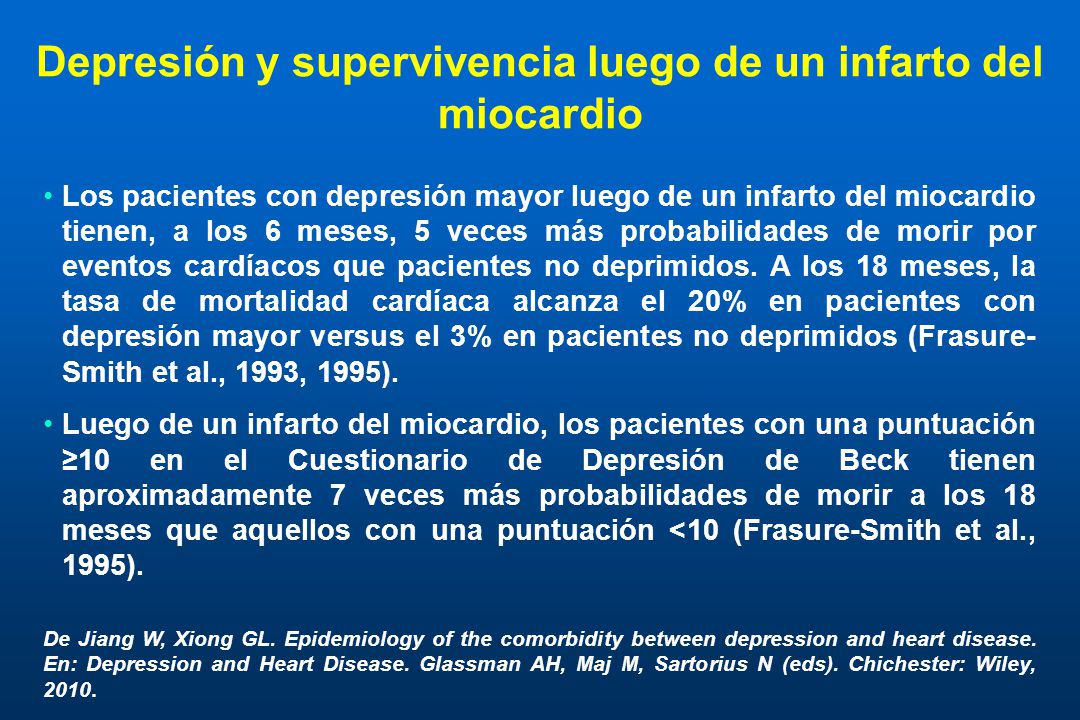 Depresión y supervivencia luego de un infarto del miocardio

• Los pacientes con depresión mayor luego de un infarto del miocardio tienen, a los 6 meses, 5 veces más probabilidades de morir por eventos cardíacos que pacientes no deprimidos. A los 18 meses, la tasa de mortalidad cardíaca alcanza el 20% en pacientes con depresión mayor versus el 3% en pacientes no deprimidos (Frasure-Smith et al., 1993, 1995).

• Luego de un infarto del miocardio, los pacientes con una puntuación ≥10 en el Cuestionario de Depresión de Beck tienen aproximadamente 7 veces más probabilidades de morir a los 18 meses que aquellos con una puntuación <10 (Frasure-Smith et al., 1995).

De Jiang W, Xiong GL. Epidemiology of the comorbidity between depression and heart disease. En: Depression and Heart Disease. Glassman AH, Maj M, Sartorius N (eds). Chichester: Wiley, 2010.